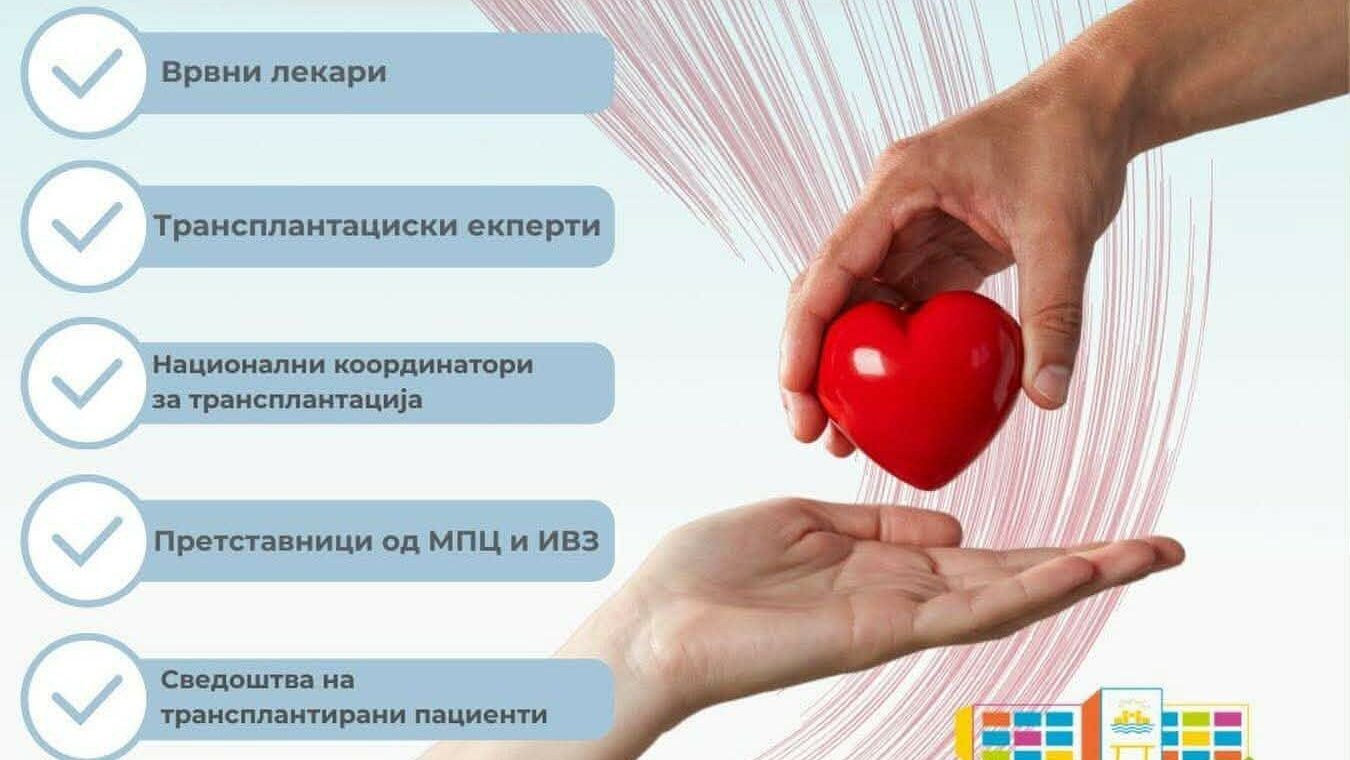 Врвни лекари

Трансплантациски екперти

Национални координатори за трансплантација

Претставници од МПЦ и ИВЗ

Сведоштва на трансплантирани пациенти